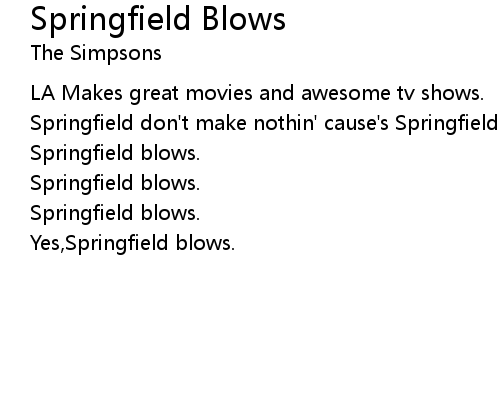 Springfield Blows
The Simpsons

LA Makes great movies and awesome tv shows.
Springfield don't make nothin' cause's Springfield
Springfield blows.
Springfield blows.
Springfield blows.
Yes,Springfield blows.